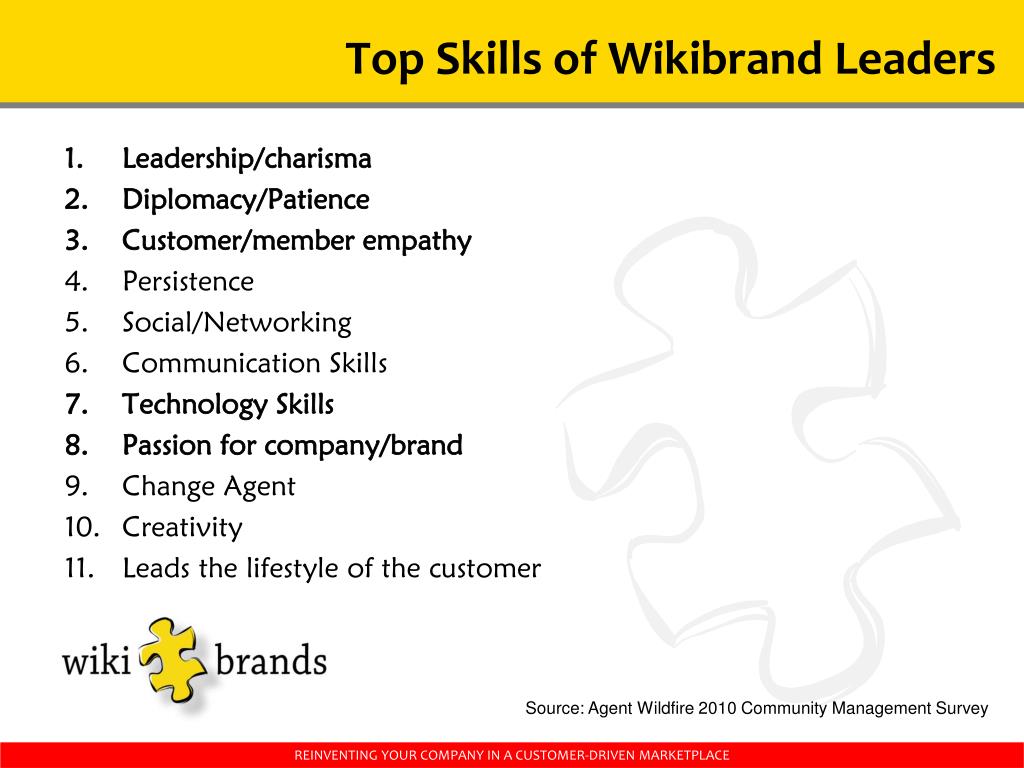 Top Skills of Wikibrand Leaders

1. Leadership/charisma
2. Diplomacy/Patience
3. Customer/member empathy
4. Persistence
5. Social/Networking
6. Communication Skills
7. Technology Skills
8. Passion for company/brand
9. Change Agent
10. Creativity
11. Leads the lifestyle of the customer

wiki brands

Source: Agent Wildfire 2010 Community Management Survey

REINVENTING YOUR COMPANY IN A CUSTOMER-DRIVEN MARKETPLACE